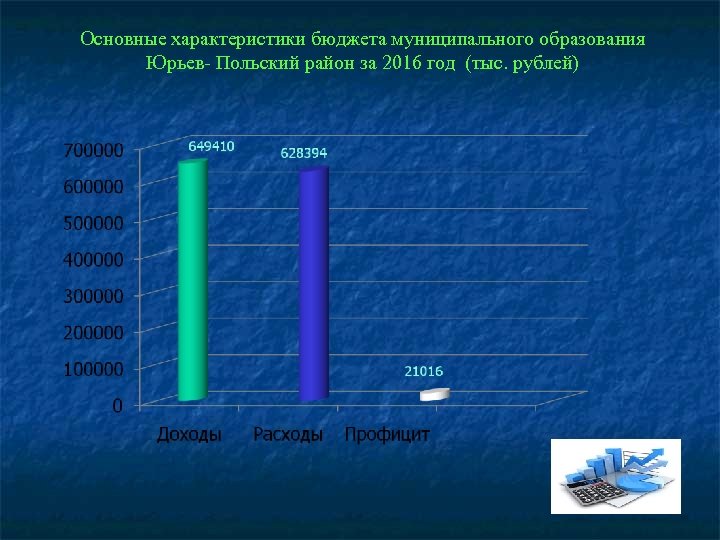 Основные характеристики бюджета муниципального образования Юрьев- Польский район за 2016 год (тыс. рублей)

700000
600000
500000
400000
300000
200000
100000
0

649410
628394
21016

Доходы
Расходы
Профицит